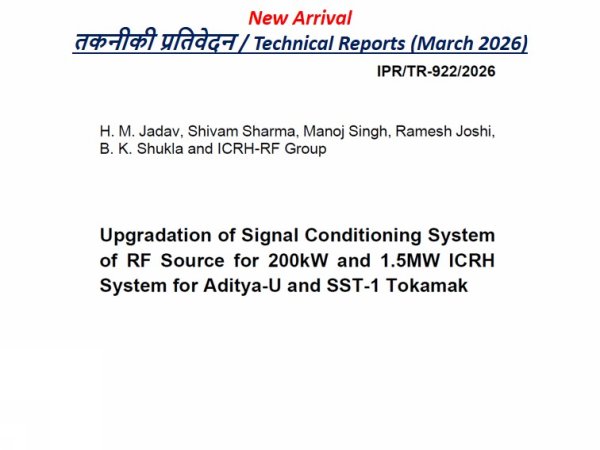 New Arrival

तकनीकी प्रतिवेदन / Technical Reports (March 2026)

IPR/TR-922/2026

H. M. Jadav, Shivam Sharma, Manoj Singh, Ramesh Joshi, B. K. Shukla and ICRH-RF Group

Upgradation of Signal Conditioning System of RF Source for 200kW and 1.5MW ICRH System for Aditya-U and SST-1 Tokamak